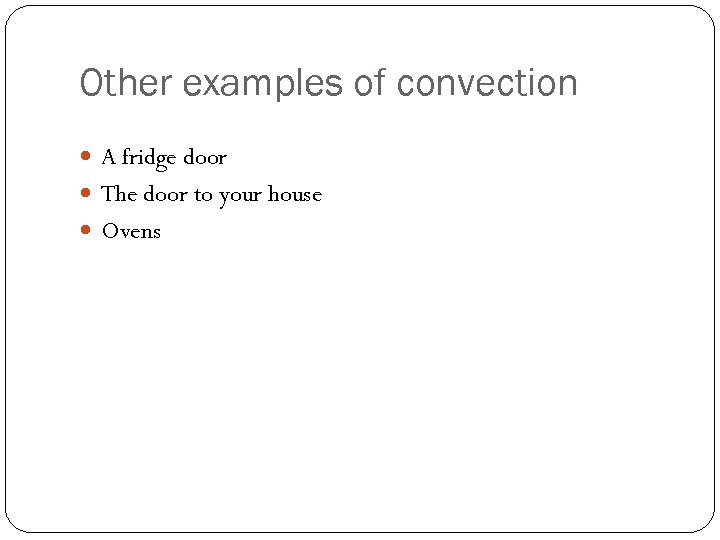 Other examples of convection

- A fridge door
- The door to your house
- Ovens